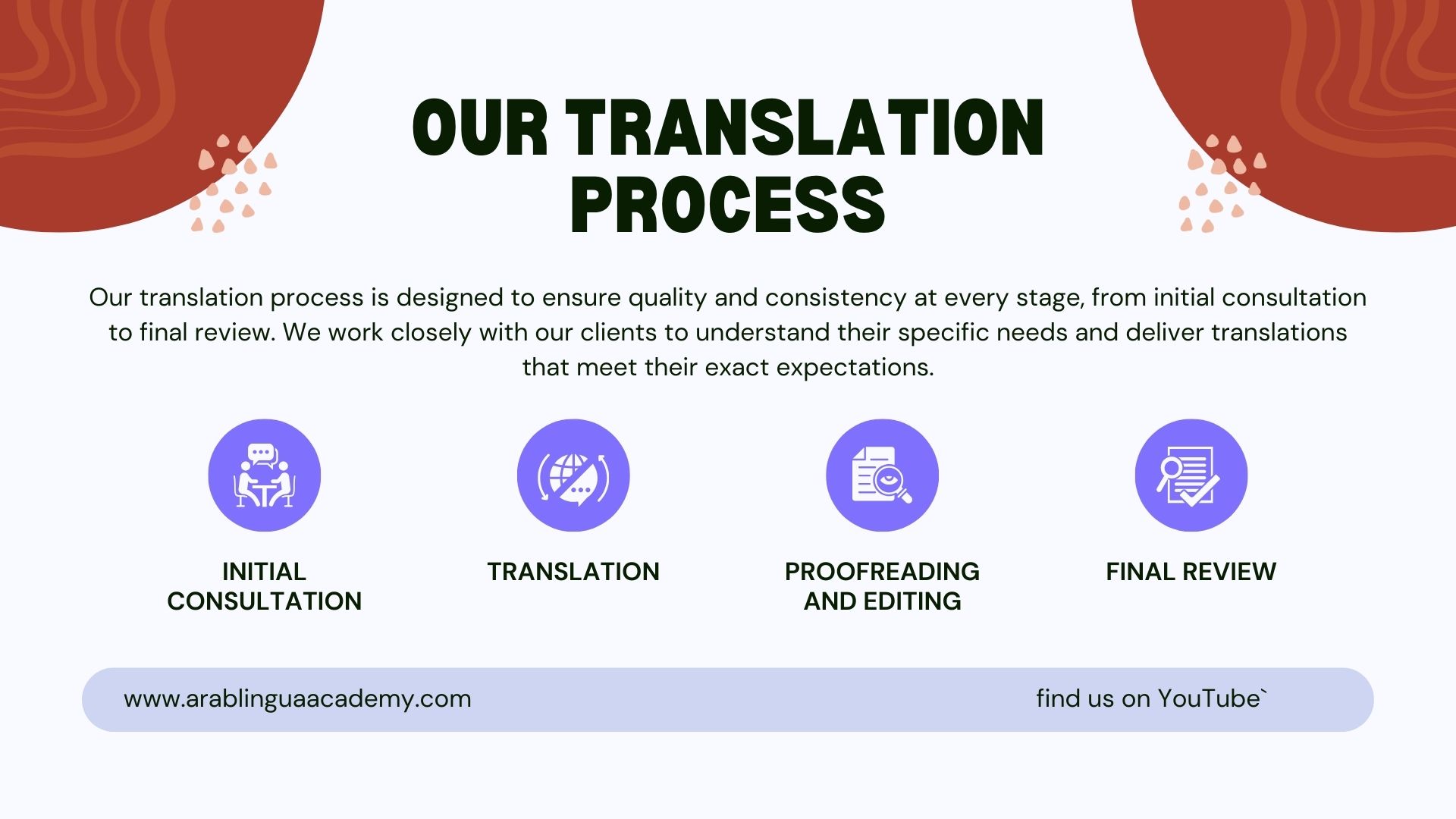 OUR TRANSLATION PROCESS

Our translation process is designed to ensure quality and consistency at every stage, from initial consultation to final review. We work closely with our clients to understand their specific needs and deliver translations that meet their exact expectations.

INITIAL CONSULTATION

TRANSLATION

PROOFREADING AND EDITING

FINAL REVIEW

www.arablinguaacademy.com

find us on YouTube`